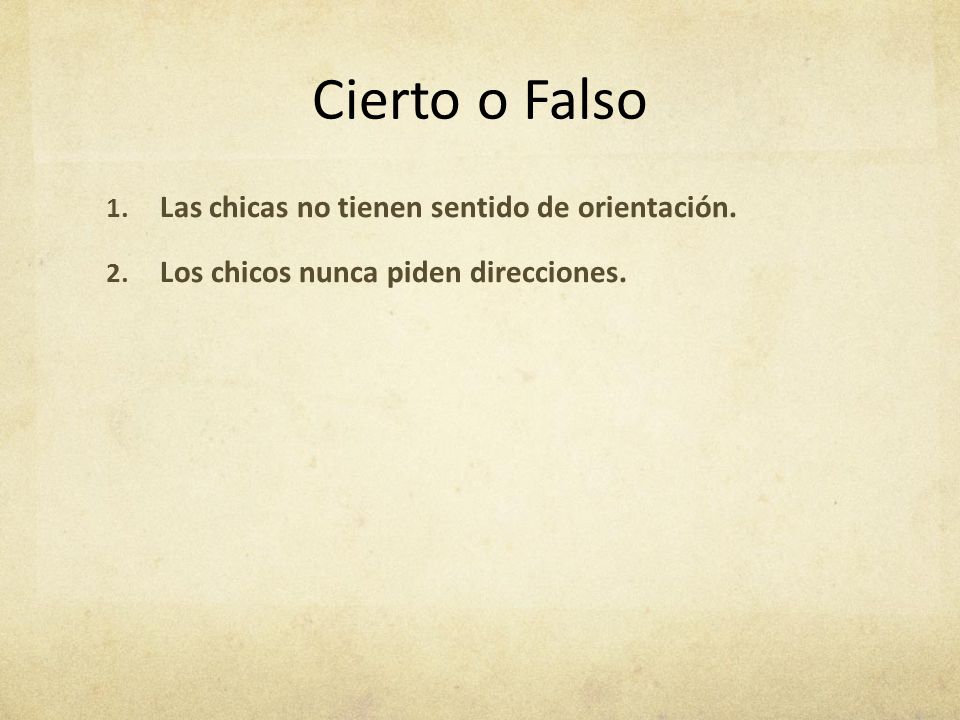 Cierto o Falso

1. Las chicas no tienen sentido de orientación.

2. Los chicos nunca piden direcciones.